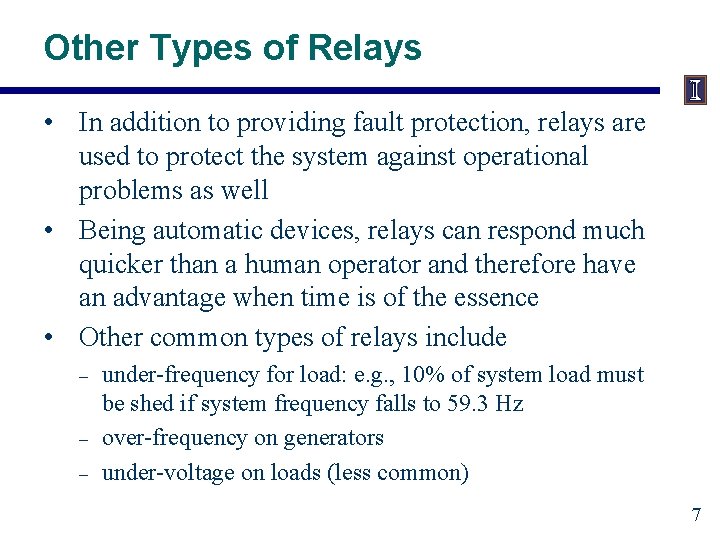 Other Types of Relays

I

• In addition to providing fault protection, relays are used to protect the system against operational problems as well

• Being automatic devices, relays can respond much quicker than a human operator and therefore have an advantage when time is of the essence

• Other common types of relays include

– under-frequency for load: e.g., 10% of system load must be shed if system frequency falls to 59.3 Hz

– over-frequency on generators

– under-voltage on loads (less common)

7